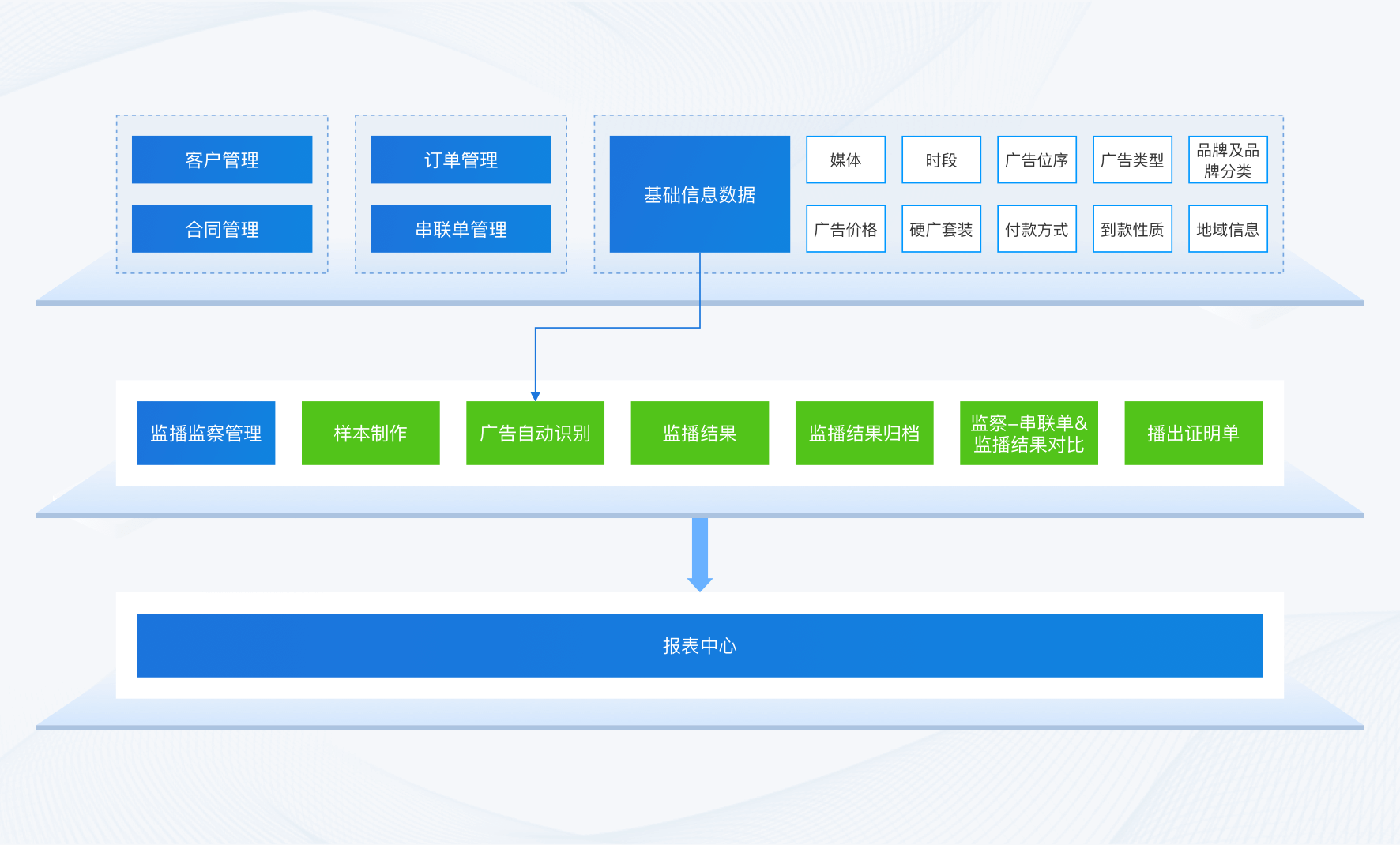 客户管理

合同管理

订单管理

串联单管理

基础信息数据

媒体

时段

广告位序

广告类型

品牌及品牌分类

广告价格

硬广套装

付款方式

到款性质

地域信息

监播监察管理

样本制作

广告自动识别

监播结果

监播结果归档

监察–串联单&监播结果对比

播出证明单

报表中心